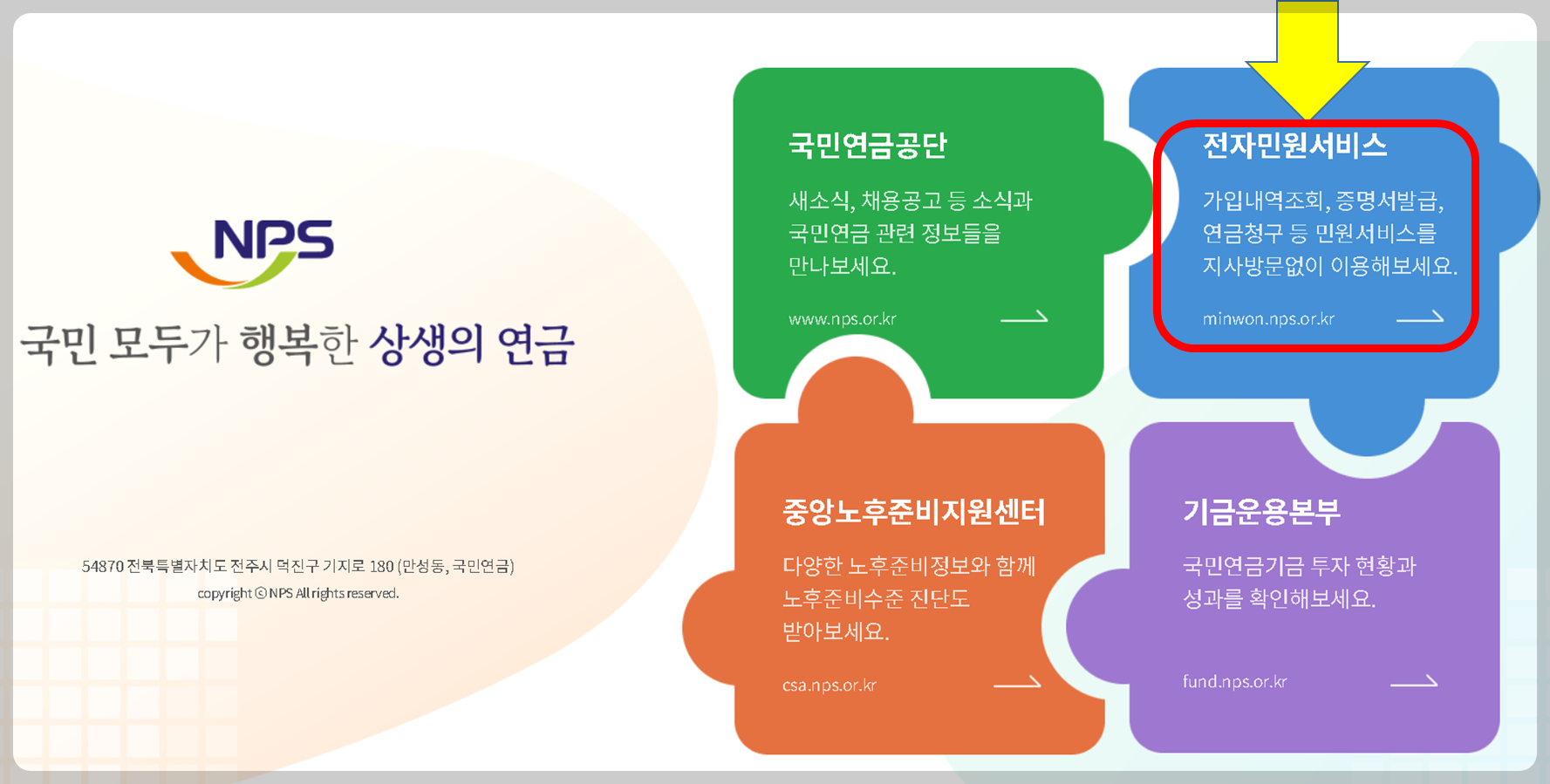 NPS

국민 모두가 행복한 상생의 연금

54870 전북특별자치도 전주시 덕진구 기지로 180 (만성동, 국민연금)
copyright ⓒ NPS All rights reserved.

국민연금공단

새소식, 채용공고 등 소식과 국민연금 관련 정보들을 만나보세요.

www.nps.or.kr

전자민원서비스

가입내역조회, 증명서발급, 연금청구 등 민원서비스를 지사방문없이 이용해보세요.

minwon.nps.or.kr

중앙노후준비지원센터

다양한 노후준비정보와 함께 노후준비수준 진단도 받아보세요.

csa.nps.or.kr

기금운용본부

국민연금기금 투자 현황과 성과를 확인해보세요.

fund.nps.or.kr